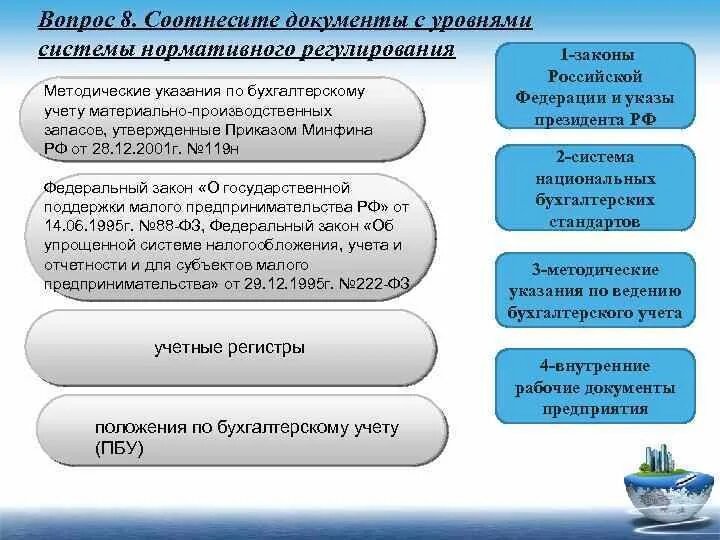 Вопрос 8. Соотнесите документы с уровнями системы нормативного регулирования

Методические указания по бухгалтерскому учету материально-производственных запасов, утвержденные Приказом Минфина РФ от 28.12.2001г. №119н

Федеральный закон «О государственной поддержки малого предпринимательства РФ» от 14.06.1995г. №88-ФЗ, Федеральный закон «Об упрощенной системе налогообложения, учета и отчетности и для субъектов малого предпринимательства» от 29.12.1995г. №222-ФЗ

учетные регистры

положения по бухгалтерскому учету (ПБУ)

1-законы Российской Федерации и указы президента РФ

2-система национальных бухгалтерских стандартов

3-методические указания по ведению бухгалтерского учета

4-внутренние рабочие документы предприятия